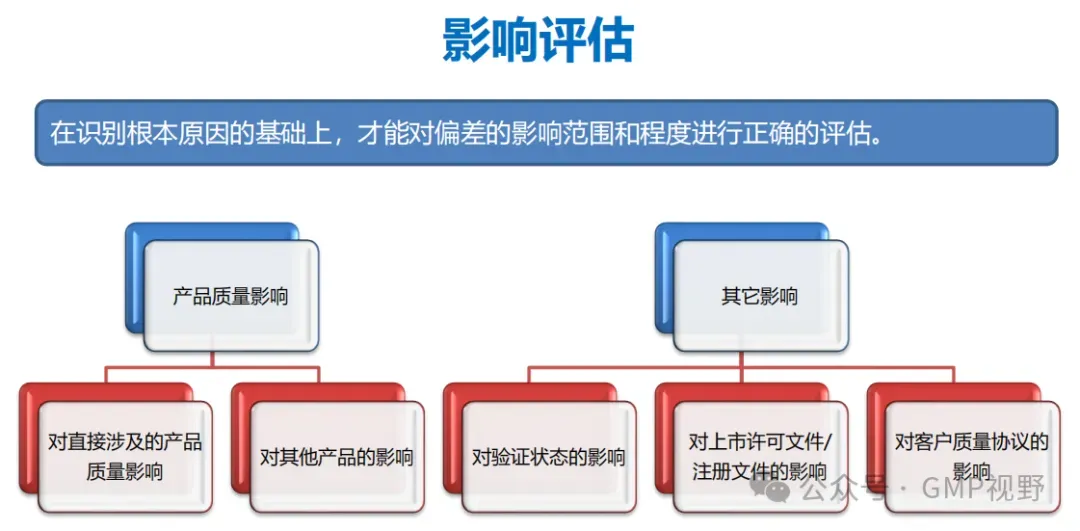 影响评估

在识别根本原因的基础上，才能对偏差的影响范围和程度进行正确的评估。

产品质量影响

对直接涉及的产品质量影响

对其他产品的影响

其它影响

对验证状态的影响

对上市许可文件/注册文件的影响

对客户质量协议的影响

公众号 · GMP视野